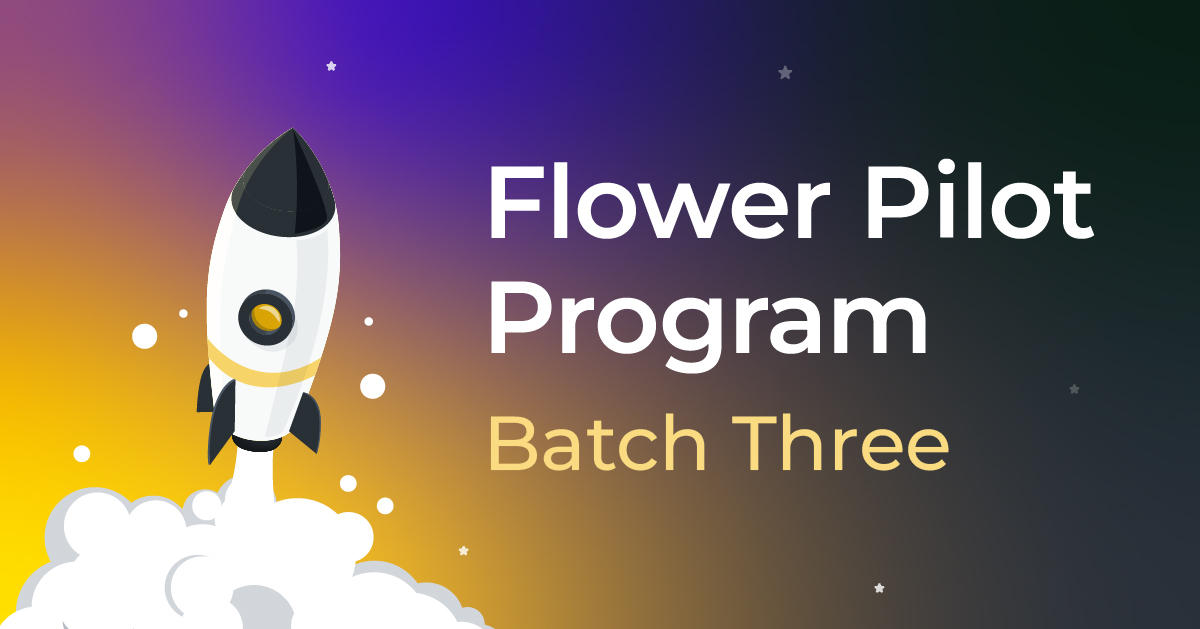 Flower Pilot Program

Batch Three